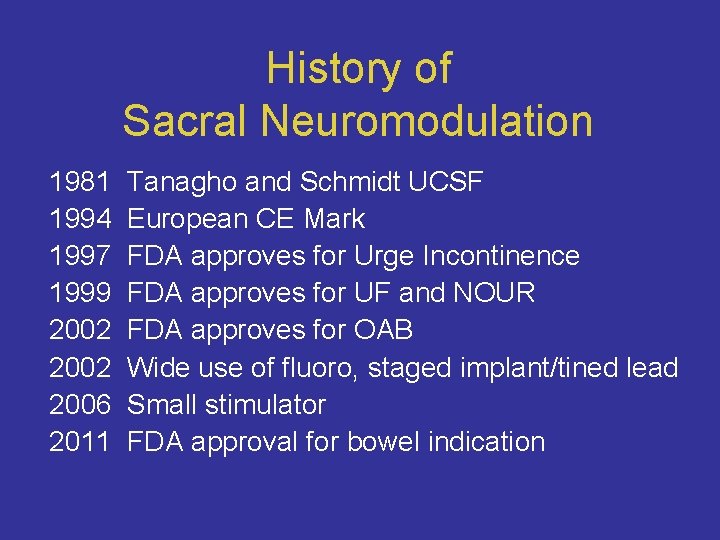 History of
Sacral Neuromodulation

1981 Tanagho and Schmidt UCSF
1994 European CE Mark
1997 FDA approves for Urge Incontinence
1999 FDA approves for UF and NOUR
2002 FDA approves for OAB
2002 Wide use of fluoro, staged implant/tined lead
2006 Small stimulator
2011 FDA approval for bowel indication